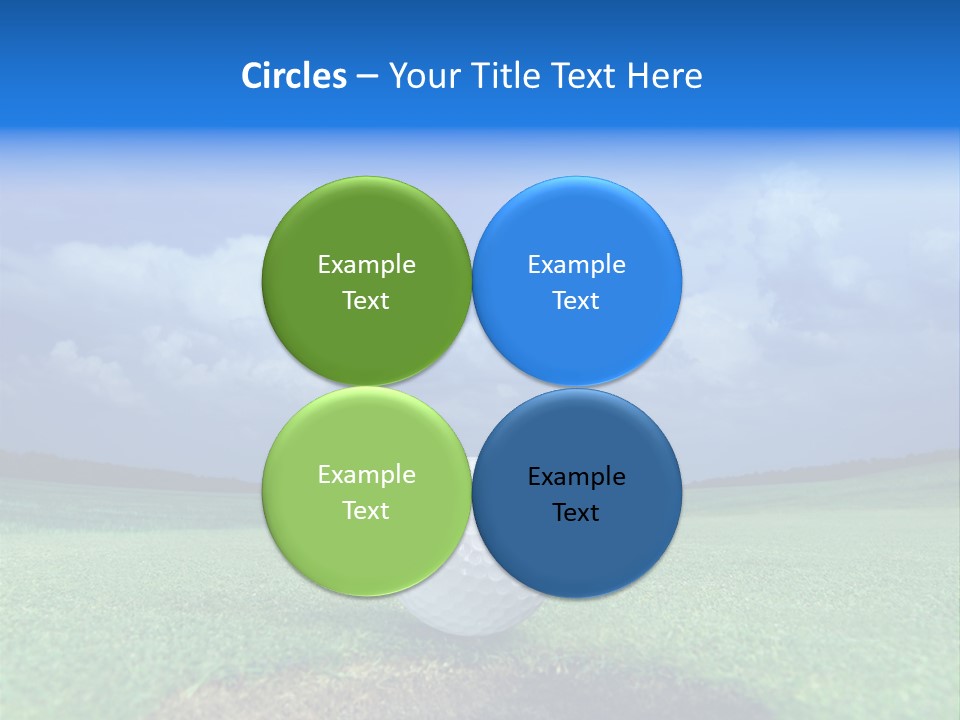 Circles – Your Title Text Here

Example Text

Example Text

Example Text

Example Text